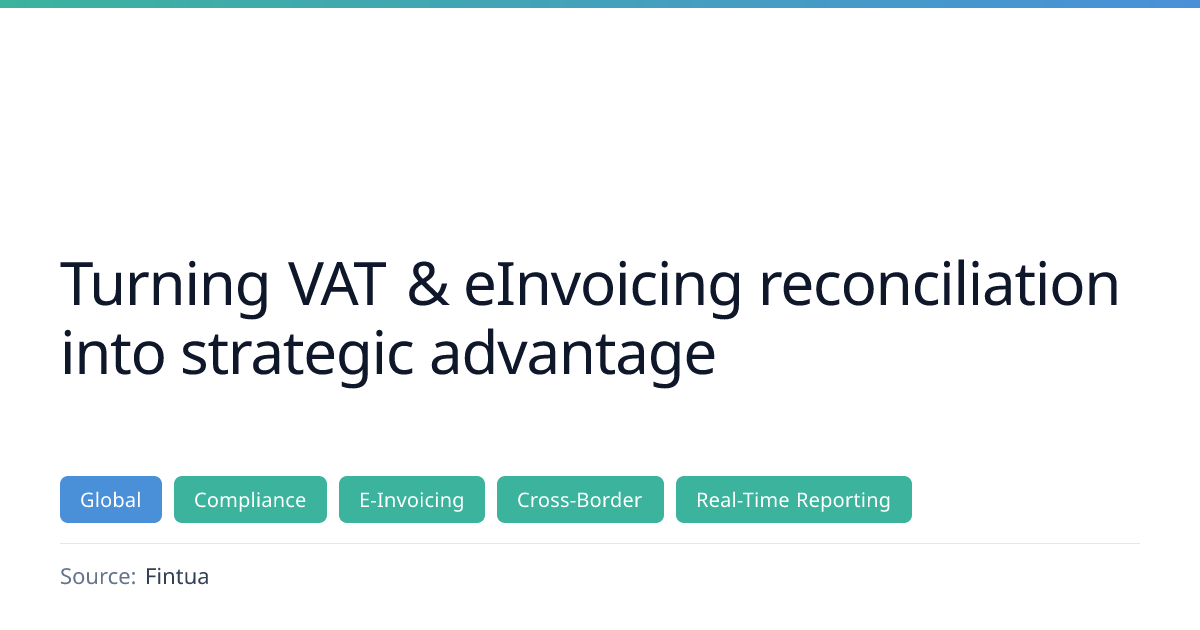 Turning VAT & eInvoicing reconciliation into strategic advantage

Global Compliance E-Invoicing Cross-Border Real-Time Reporting

Source: Fintua